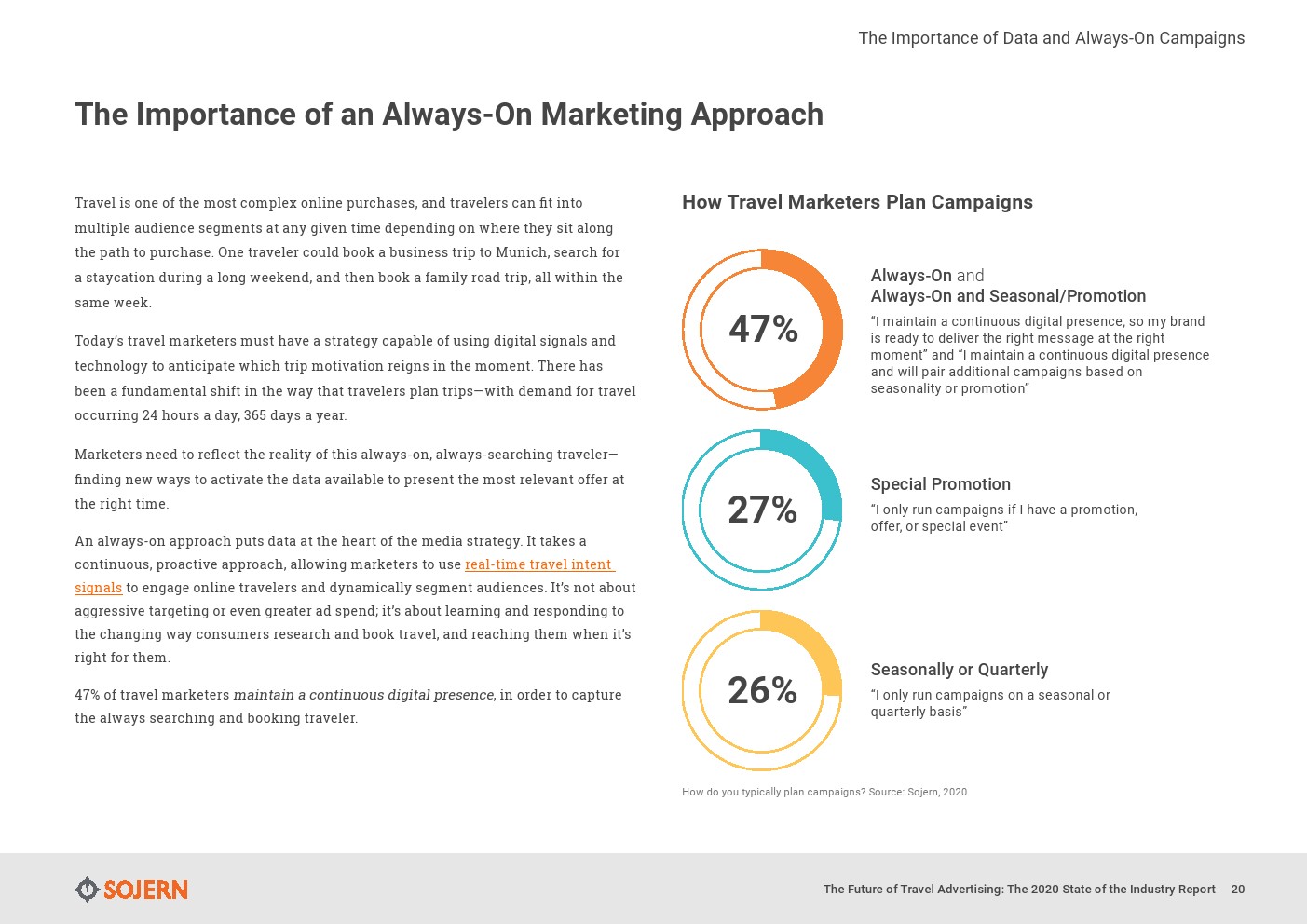 The Importance of Data and Always-On Campaigns

The Importance of an Always-On Marketing Approach

Travel is one of the most complex online purchases, and travelers can fit into multiple audience segments at any given time depending on where they sit along the path to purchase. One traveler could book a business trip to Munich, search for a staycation during a long weekend, and then book a family road trip, all within the same week.

Today's travel marketers must have a strategy capable of using digital signals and technology to anticipate which trip motivation reigns in the moment. There has been a fundamental shift in the way that travelers plan trips—with demand for travel occurring 24 hours a day, 365 days a year.

Marketers need to reflect the reality of this always-on, always-searching traveler—finding new ways to activate the data available to present the most relevant offer at the right time.

An always-on approach puts data at the heart of the media strategy. It takes a continuous, proactive approach, allowing marketers to use real-time travel intent signals to engage online travelers and dynamically segment audiences. It's not about aggressive targeting or even greater ad spend; it's about learning and responding to the changing way consumers research and book travel, and reaching them when it's right for them.

47% of travel marketers maintain a continuous digital presence, in order to capture the always searching and booking traveler.

How Travel Marketers Plan Campaigns

47%

Always-On and Always-On and Seasonal/Promotion
"I maintain a continuous digital presence, so my brand is ready to deliver the right message at the right moment" and "I maintain a continuous digital presence and will pair additional campaigns based on seasonality or promotion"

27%

Special Promotion
"I only run campaigns if I have a promotion, offer, or special event"

26%

Seasonally or Quarterly
"I only run campaigns on a seasonal or quarterly basis"

How do you typically plan campaigns? Source: Sojern, 2020

SOJERN

The Future of Travel Advertising: The 2020 State of the Industry Report 20